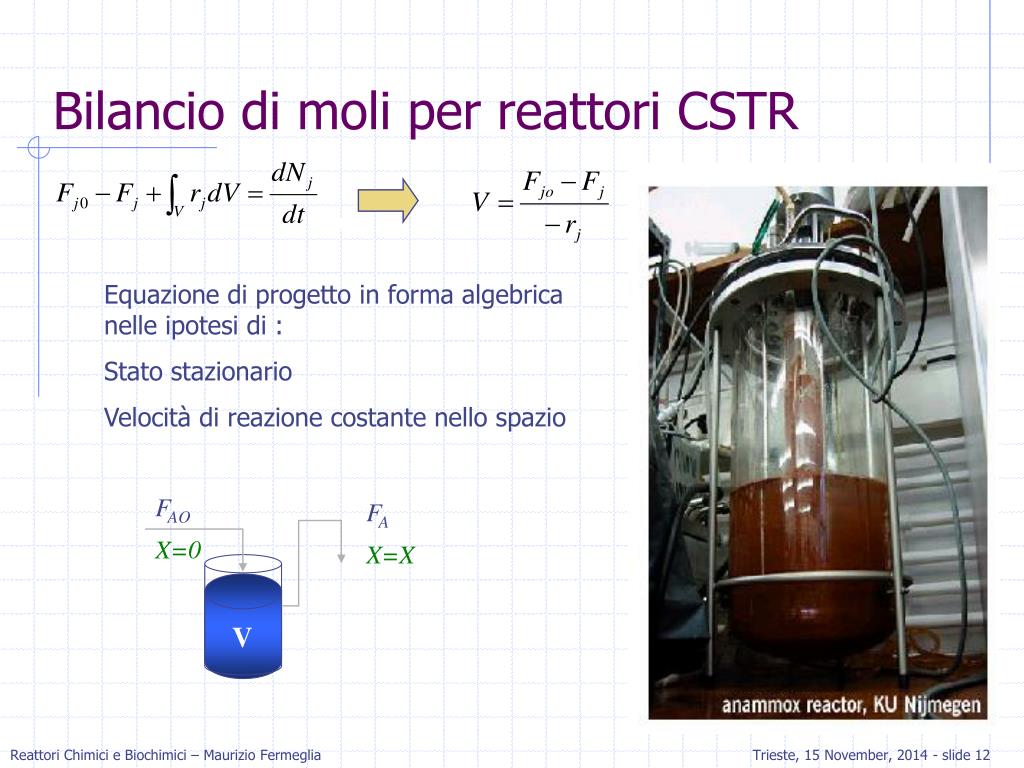 Bilancio di moli per reattori CSTR

$F_{j0} - F_j + \int_V r_j dV = \frac{dN_j}{dt}$

$V = \frac{F_{jo} - F_j}{-r_j}$

Equazione di progetto in forma algebrica nelle ipotesi di :

Stato stazionario

Velocità di reazione costante nello spazio

$F_{AO}$

X=0

$F_A$

X=X

V

anammox reactor, KU Nijmegen

Reattori Chimici e Biochimici – Maurizio Fermeglia

Trieste, 15 November, 2014 - slide 12